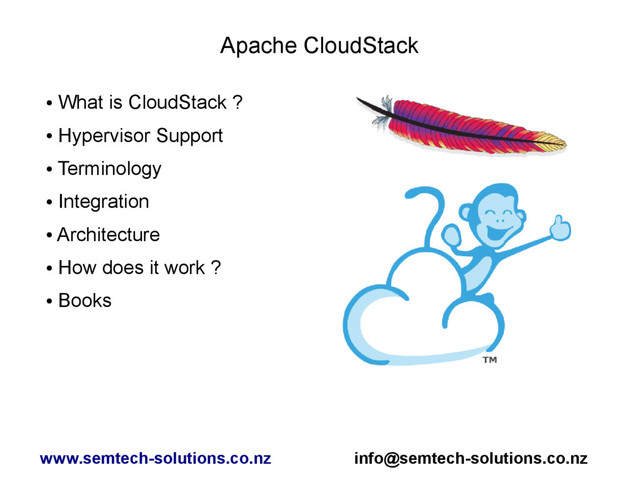 Apache CloudStack

• What is CloudStack ?
• Hypervisor Support
• Terminology
• Integration
• Architecture
• How does it work ?
• Books

TM

www.semtech-solutions.co.nz

info@semtech-solutions.co.nz